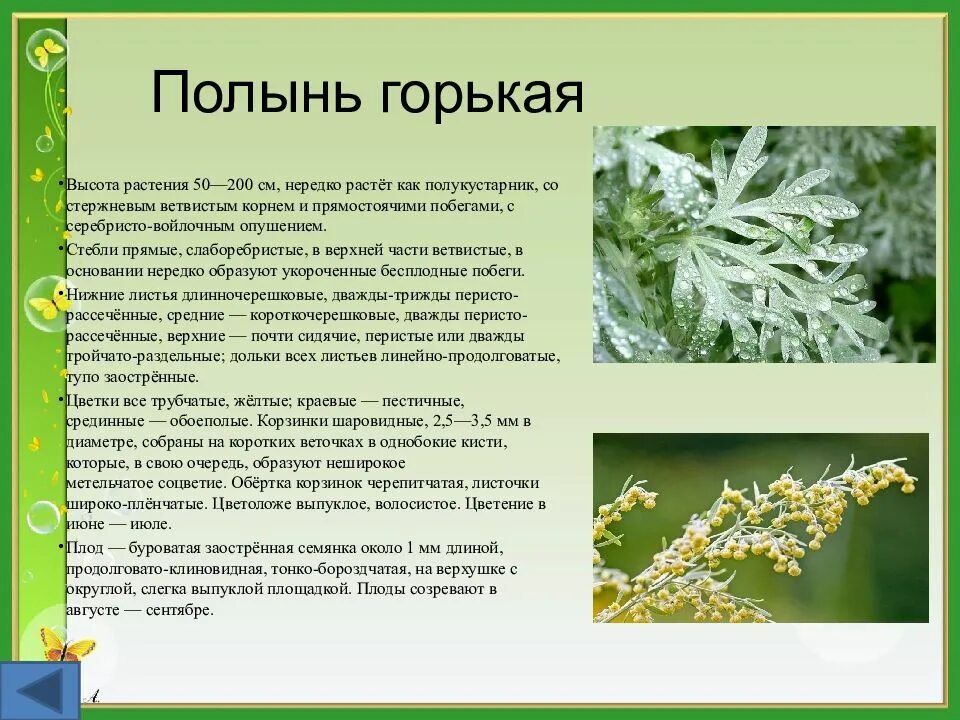 Полынь горькая

•Высота растения 50—200 см, нередко растёт как полукустарник, со стержневым ветвистым корнем и прямостоячими побегами, с серебристо-войлочным опушением.

•Стебли прямые, слаборебристые, в верхней части ветвистые, в основании нередко образуют укороченные бесплодные побеги.

•Нижние листья длинночерешковые, дважды-трижды перисто-рассечённые, средние — короткочерешковые, дважды перисто-рассечённые, верхние — почти сидячие, перистые или дважды тройчато-раздельные; дольки всех листьев линейно-продолговатые, тупо заострённые.

•Цветки все трубчатые, жёлтые; краевые — пестичные, срединные — обоеполые. Корзинки шаровидные, 2,5—3,5 мм в диаметре, собраны на коротких веточках в однобокие кисти, которые, в свою очередь, образуют неширокое метельчатое соцветие. Обёртка корзинок черепитчатая, листочки широко-плёнчатые. Цветоложе выпуклое, волосистое. Цветение в июне — июле.

•Плод — буроватая заострённая семянка около 1 мм длиной, продолговато-клиновидная, тонко-бороздчатая, на верхушке с округлой, слегка выпуклой площадкой. Плоды созревают в августе — сентябре.